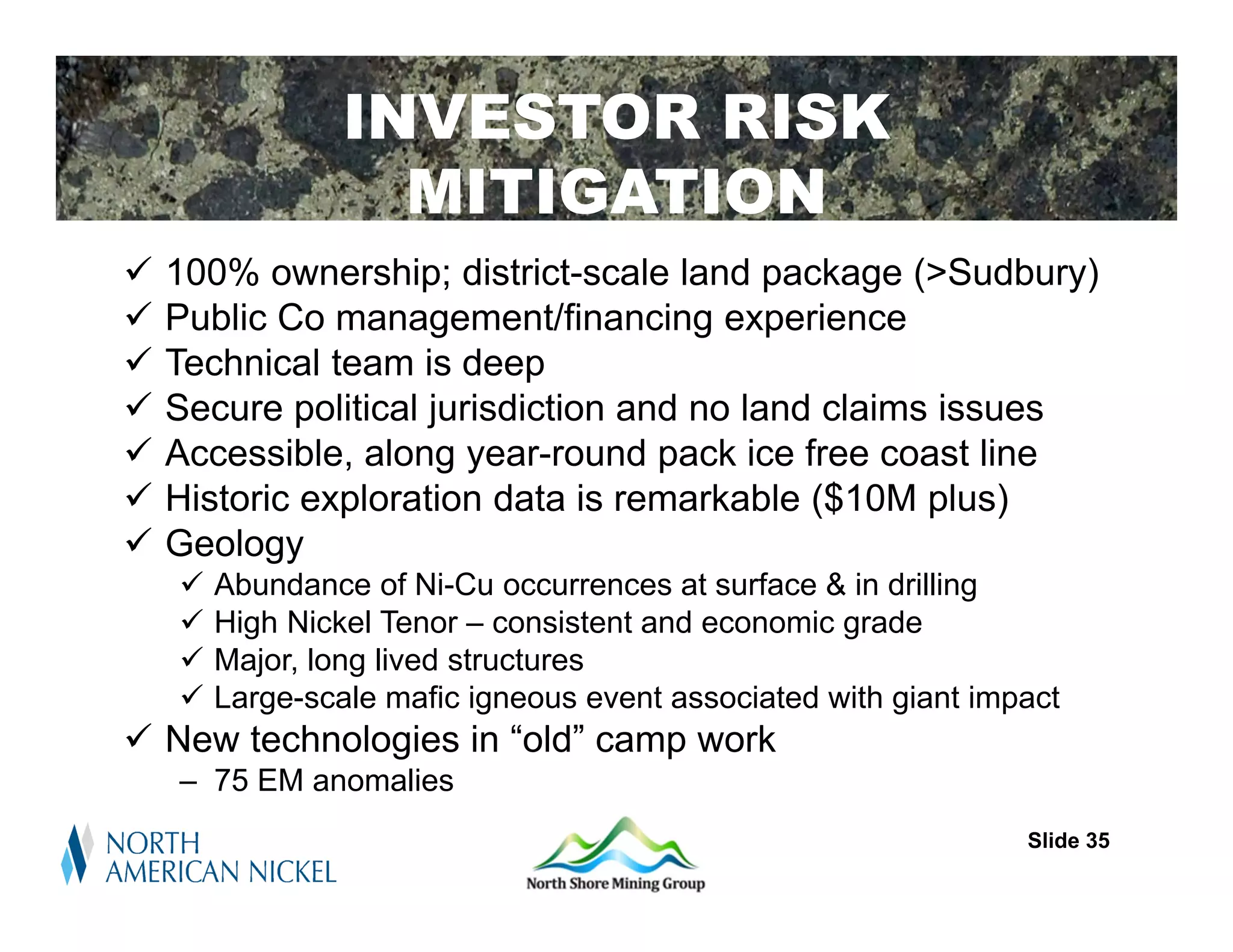 INVESTOR RISK MITIGATION

✓ 100% ownership; district-scale land package (>Sudbury)
✓ Public Co management/financing experience
✓ Technical team is deep
✓ Secure political jurisdiction and no land claims issues
✓ Accessible, along year-round pack ice free coast line
✓ Historic exploration data is remarkable ($10M plus)
✓ Geology
✓ Abundance of Ni-Cu occurrences at surface & in drilling
✓ High Nickel Tenor – consistent and economic grade
✓ Major, long lived structures
✓ Large-scale mafic igneous event associated with giant impact
✓ New technologies in “old” camp work
– 75 EM anomalies

NORTH AMERICAN NICKEL

North Shore Mining Group

Slide 35